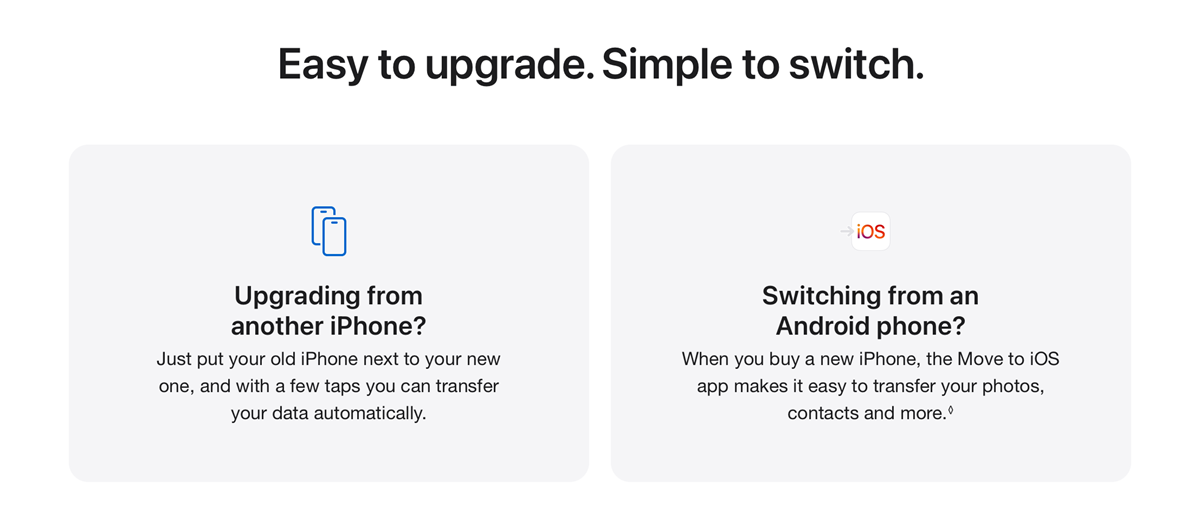 Easy to upgrade. Simple to switch.

Upgrading from another iPhone?

Just put your old iPhone next to your new one, and with a few taps you can transfer your data automatically.

iOS

Switching from an Android phone?

When you buy a new iPhone, the Move to iOS app makes it easy to transfer your photos, contacts and more.◊